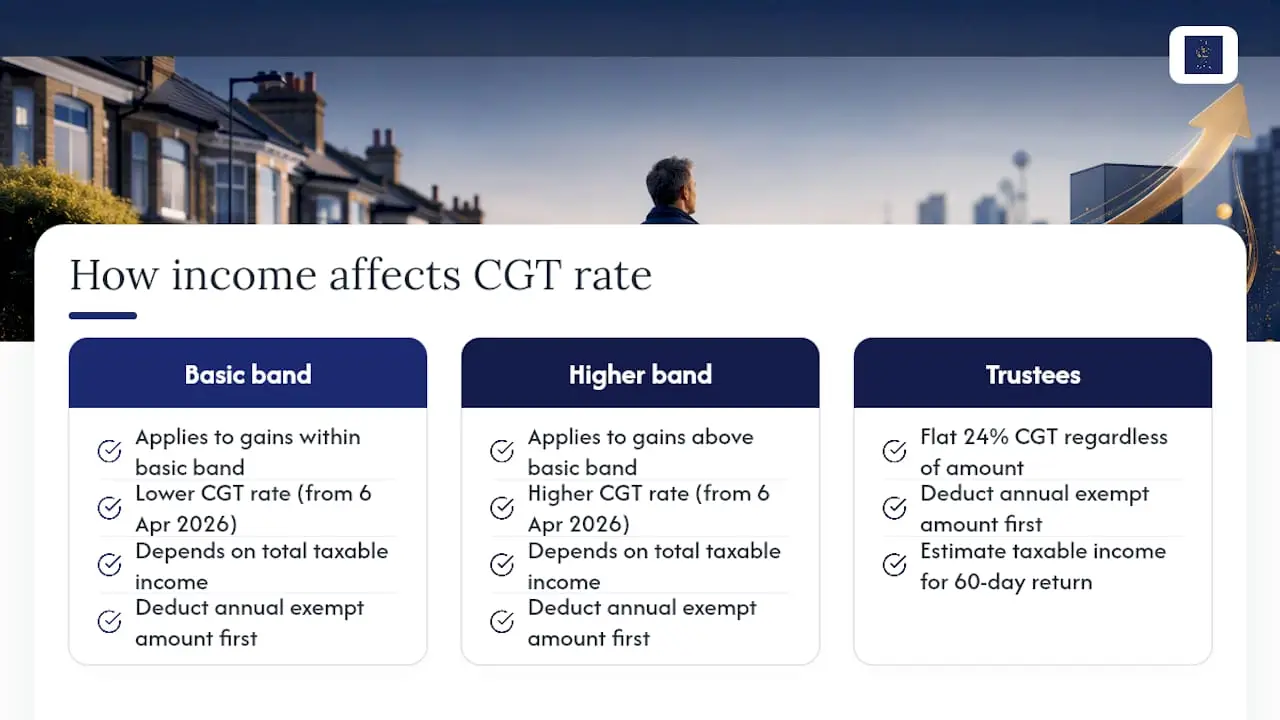 How income affects CGT rate

Basic band

Applies to gains within basic band

Lower CGT rate (from 6 Apr 2026)

Depends on total taxable income

Deduct annual exempt amount first

Higher band

Applies to gains above basic band

Higher CGT rate (from 6 Apr 2026)

Depends on total taxable income

Deduct annual exempt amount first

Trustees

Flat 24% CGT regardless of amount

Deduct annual exempt amount first

Estimate taxable income for 60-day return